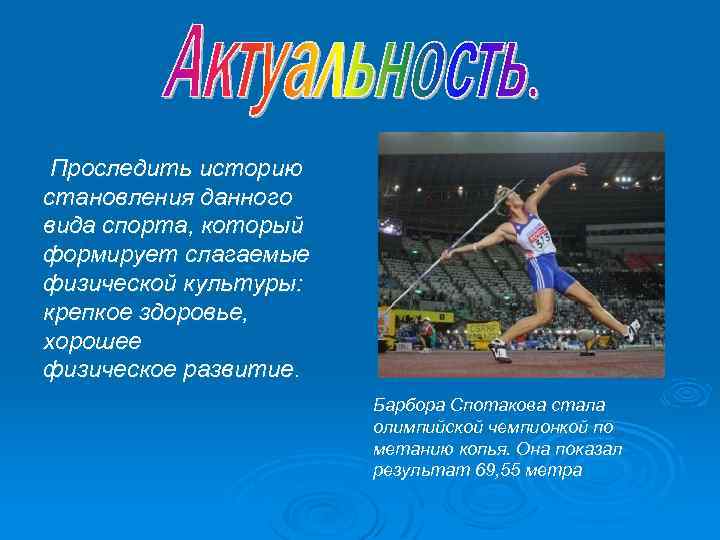 Актуальность.

Проследить историю становления данного вида спорта, который формирует слагаемые физической культуры: крепкое здоровье, хорошее физическое развитие.

Барбора Спотакова стала олимпийской чемпионкой по метанию копья. Она показал результат 69,55 метра